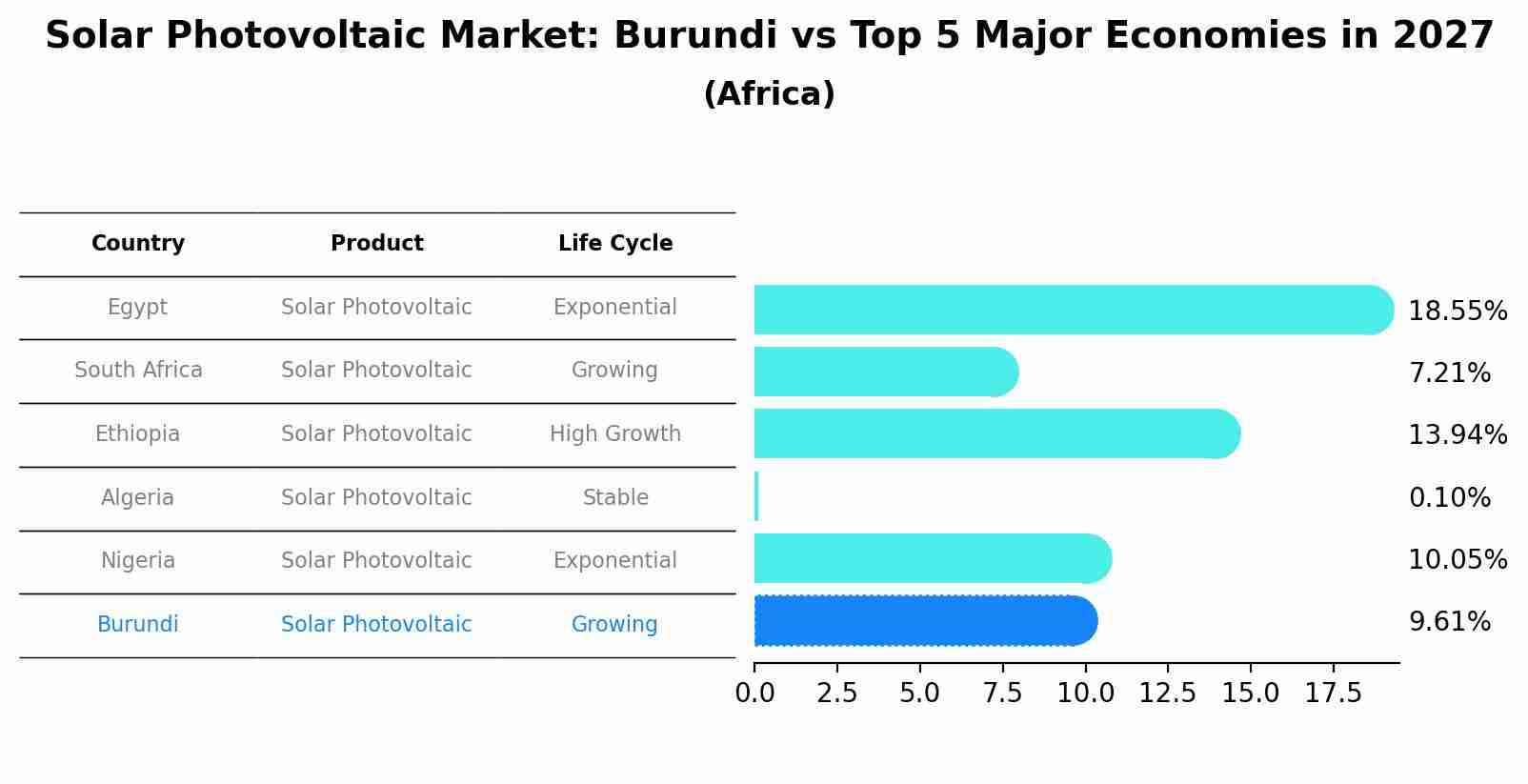 Solar Photovoltaic Market: Burundi vs Top 5 Major Economies in 2027
(Africa)

| Country | Product | Life Cycle |
|---|---|---|
| Egypt | Solar Photovoltaic | Exponential |
| South Africa | Solar Photovoltaic | Growing |
| Ethiopia | Solar Photovoltaic | High Growth |
| Algeria | Solar Photovoltaic | Stable |
| Nigeria | Solar Photovoltaic | Exponential |
| Burundi | Solar Photovoltaic | Growing |

18.55%
7.21%
13.94%
0.10%
10.05%
9.61%

0.0 2.5 5.0 7.5 10.0 12.5 15.0 17.5